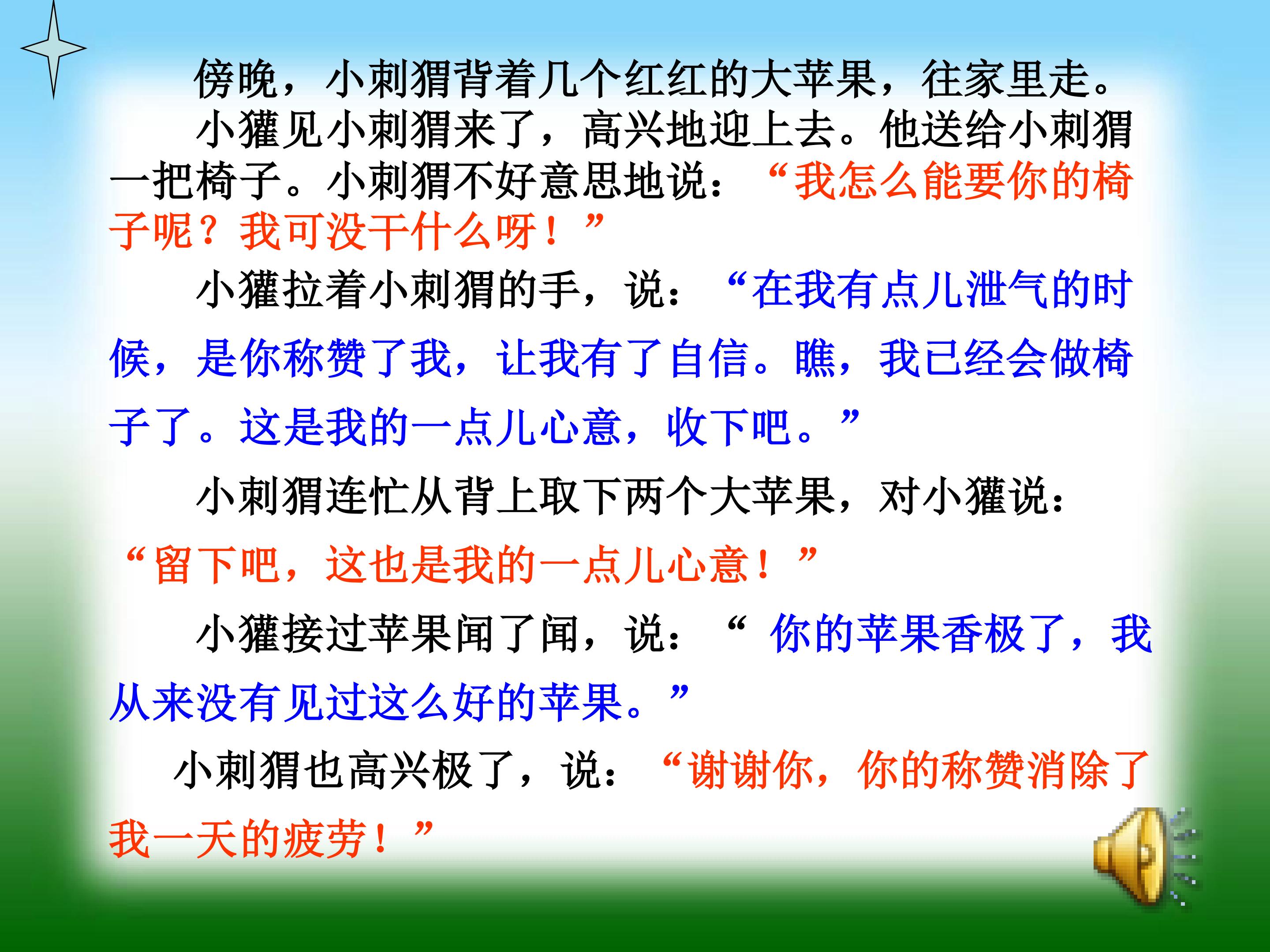 傍晚，小刺猬背着几个红红的大苹果，往家里走。

小獾见小刺猬来了，高兴地迎上去。他送给小刺猬一把椅子。小刺猬不好意思地说：“我怎么能要你的椅子呢？我可没干什么呀！”

小獾拉着小刺猬的手，说：“在我有点儿泄气的时候，是你称赞了我，让我有了自信。瞧，我已经会做椅子了。这是我的一点儿心意，收下吧。”

小刺猬连忙从背上取下两个大苹果，对小獾说：“留下吧，这也是我的一点儿心意！”

小獾接过苹果闻了闻，说：“你的苹果香极了，我从来没有见过这么好的苹果。”

小刺猬也高兴极了，说：“谢谢你，你的称赞消除了我一天的疲劳！”